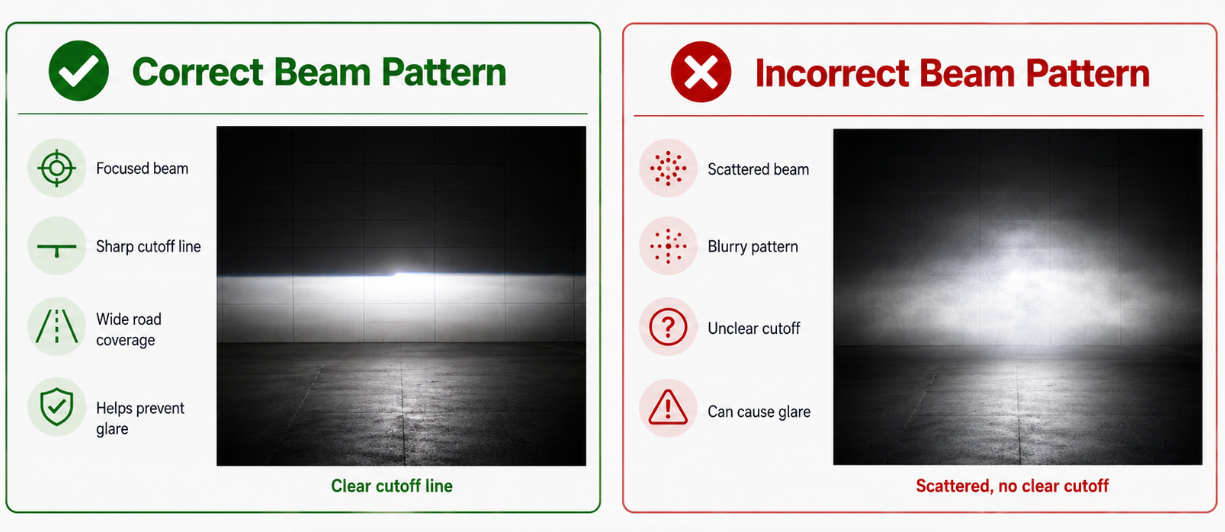 Correct Beam Pattern

Focused beam

Sharp cutoff line

Wide road coverage

Helps prevent glare

Clear cutoff line

Incorrect Beam Pattern

Scattered beam

Blurry pattern

Unclear cutoff

Can cause glare

Scattered, no clear cutoff